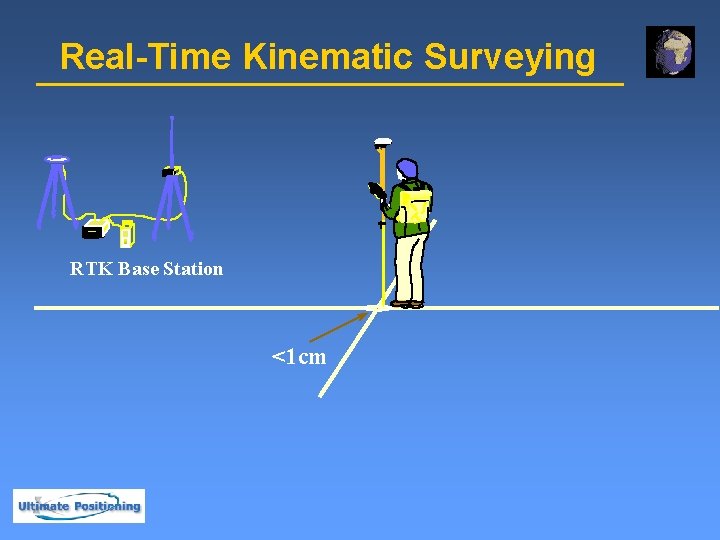 Real-Time Kinematic Surveying

RTK Base Station

<1cm

Ultimate Positioning